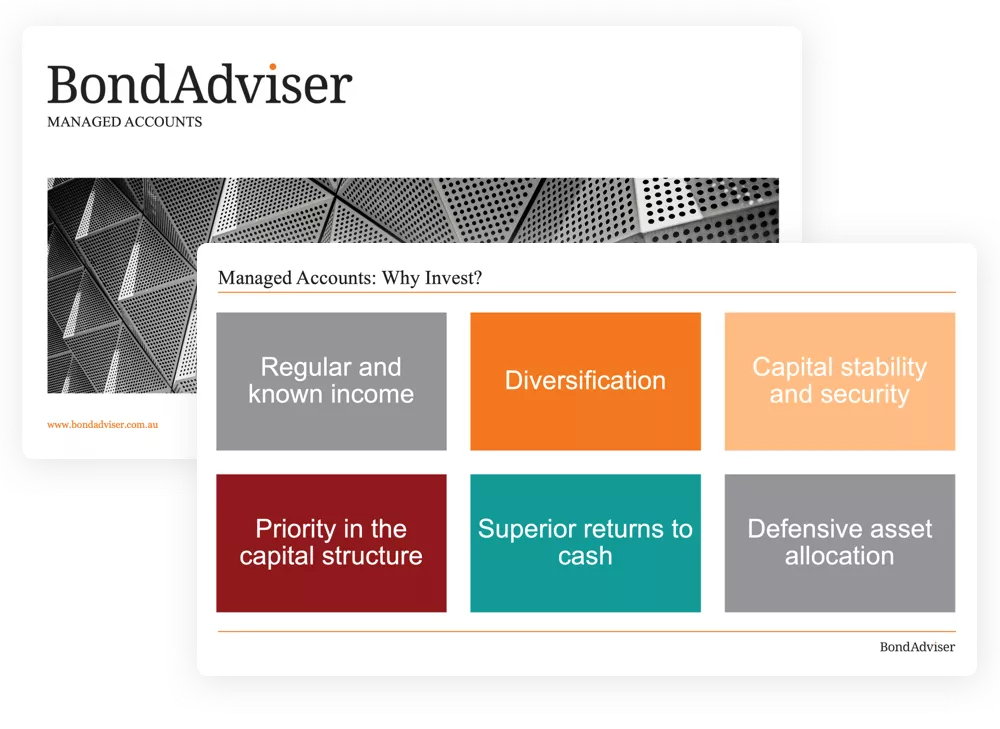 BondAdviser
MANAGED ACCOUNTS

www.bondadviser.com.au

Managed Accounts: Why Invest?

Regular and known income

Diversification

Capital stability and security

Priority in the capital structure

Superior returns to cash

Defensive asset allocation

BondAdviser